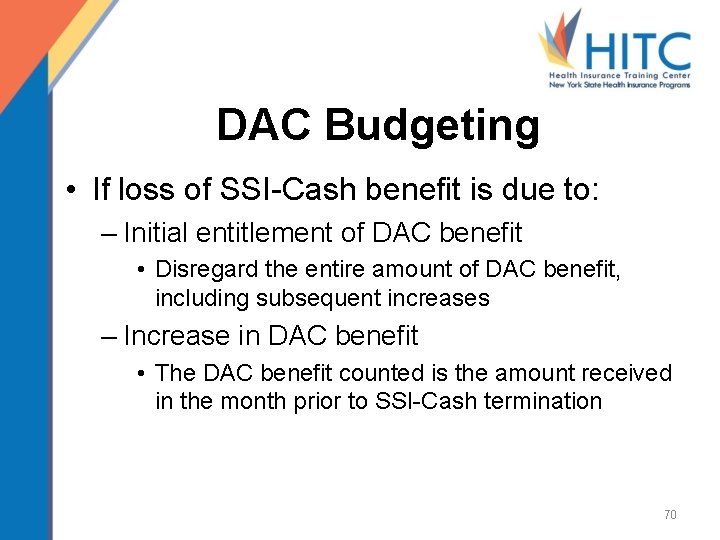 HITC
Health Insurance Training Center
New York State Health Insurance Programs

DAC Budgeting

• If loss of SSI-Cash benefit is due to:
– Initial entitlement of DAC benefit
• Disregard the entire amount of DAC benefit, including subsequent increases
– Increase in DAC benefit
• The DAC benefit counted is the amount received in the month prior to SSI-Cash termination

70